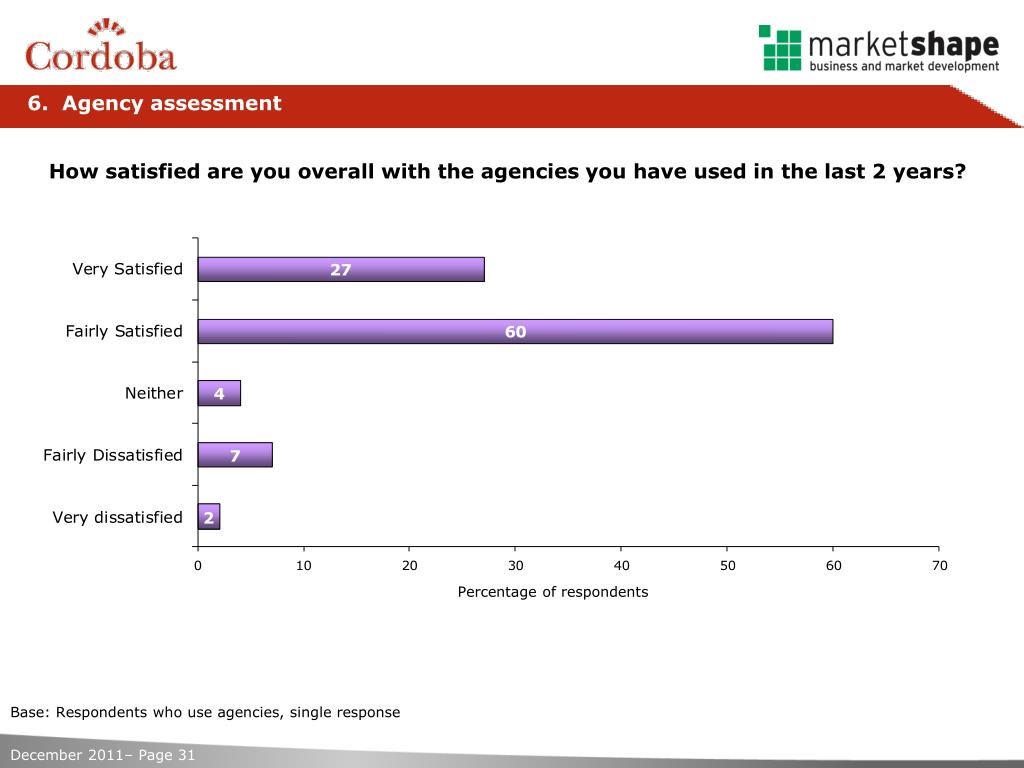 Cordoba

marketshape
business and market development

6. Agency assessment

How satisfied are you overall with the agencies you have used in the last 2 years?

Very Satisfied 27
Fairly Satisfied 60
Neither 4
Fairly Dissatisfied 7
Very dissatisfied 2

0 10 20 30 40 50 60 70

Percentage of respondents

Base: Respondents who use agencies, single response

December 2011– Page 31